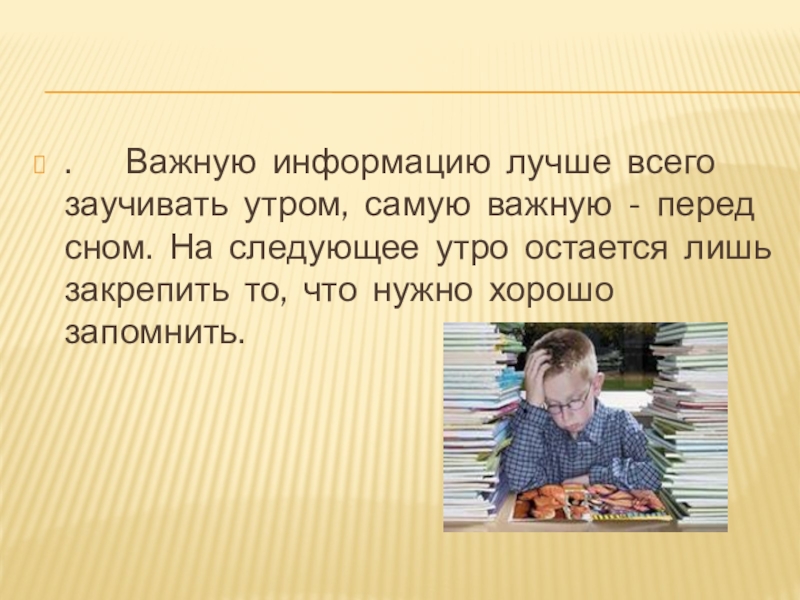 . Важную информацию лучше всего заучивать утром, самую важную - перед сном. На следующее утро остается лишь закрепить то, что нужно хорошо запомнить.